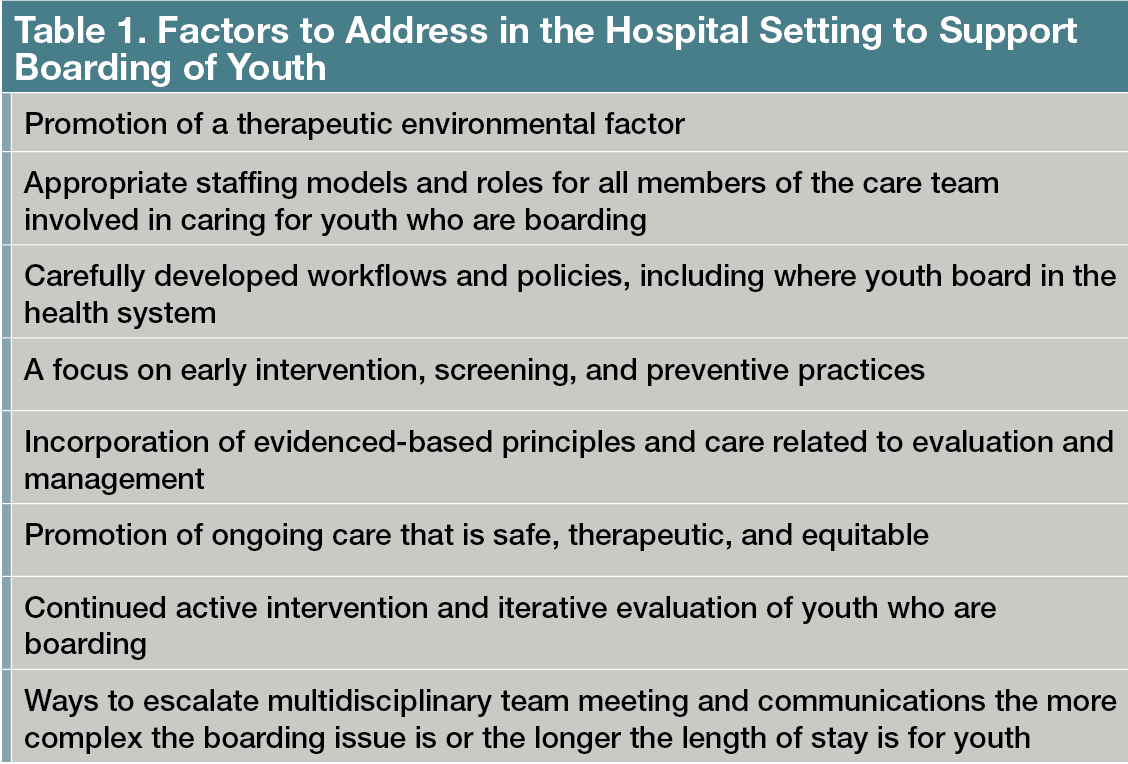 | Table 1. Factors to Address in the Hospital Setting to Support Boarding of Youth |
|---|
| Promotion of a therapeutic environmental factor |
| Appropriate staffing models and roles for all members of the care team involved in caring for youth who are boarding |
| Carefully developed workflows and policies, including where youth board in the health system |
| A focus on early intervention, screening, and preventive practices |
| Incorporation of evidenced-based principles and care related to evaluation and management |
| Promotion of ongoing care that is safe, therapeutic, and equitable |
| Continued active intervention and iterative evaluation of youth who are boarding |
| Ways to escalate multidisciplinary team meeting and communications the more complex the boarding issue is or the longer the length of stay is for youth |